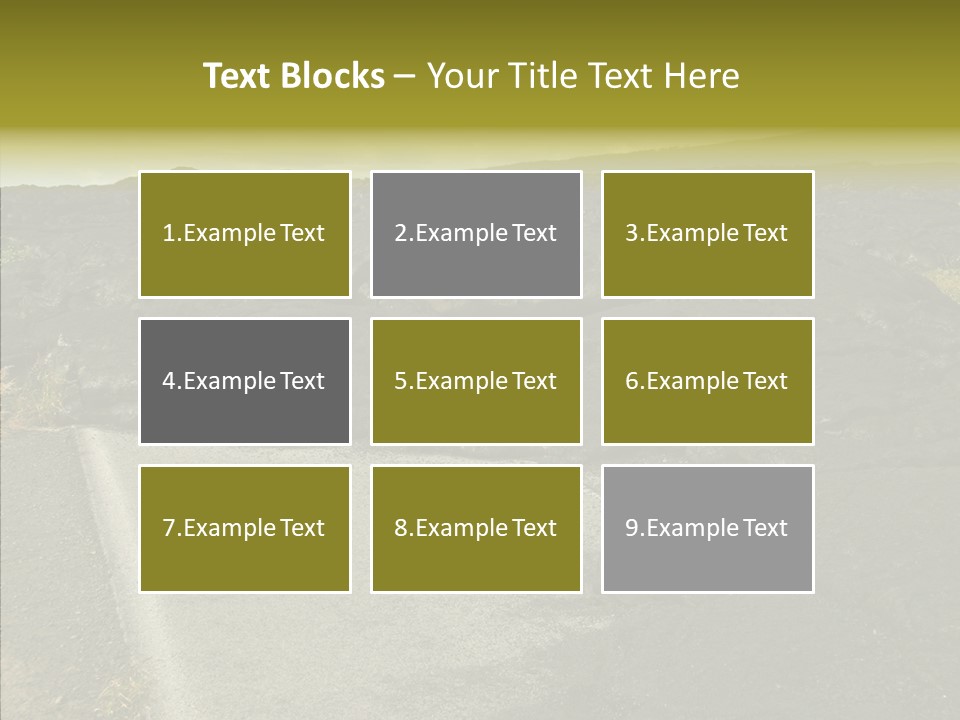 Text Blocks – Your Title Text Here

1.Example Text

2.Example Text

3.Example Text

4.Example Text

5.Example Text

6.Example Text

7.Example Text

8.Example Text

9.Example Text